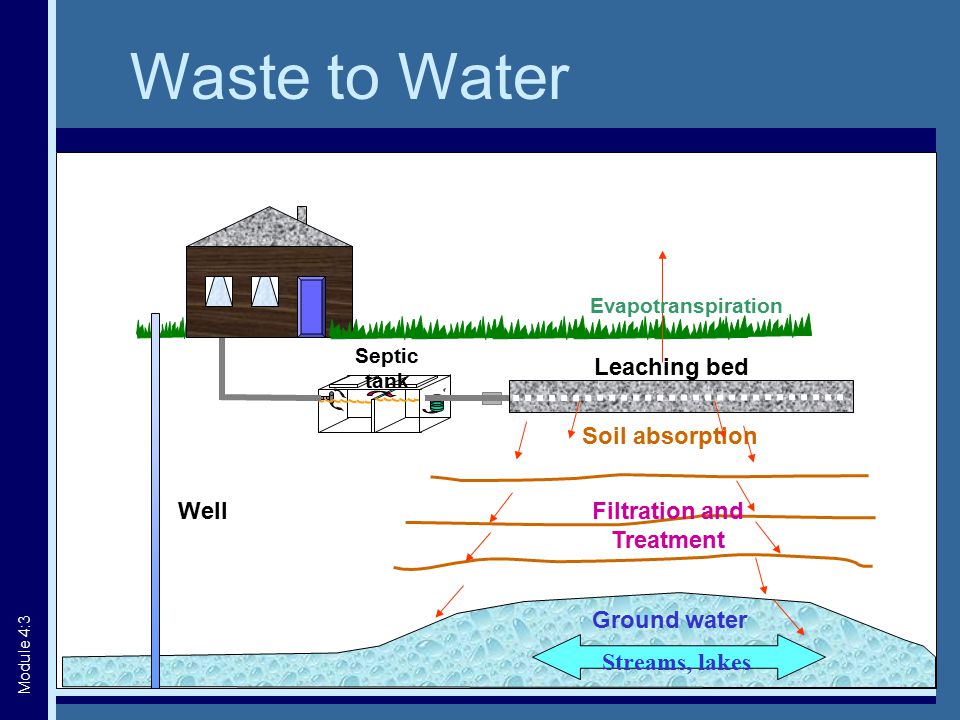 Waste to Water

Evapotranspiration

Septic tank

Leaching bed

Soil absorption

Well

Filtration and Treatment

Ground water

Streams, lakes

Module 4:3